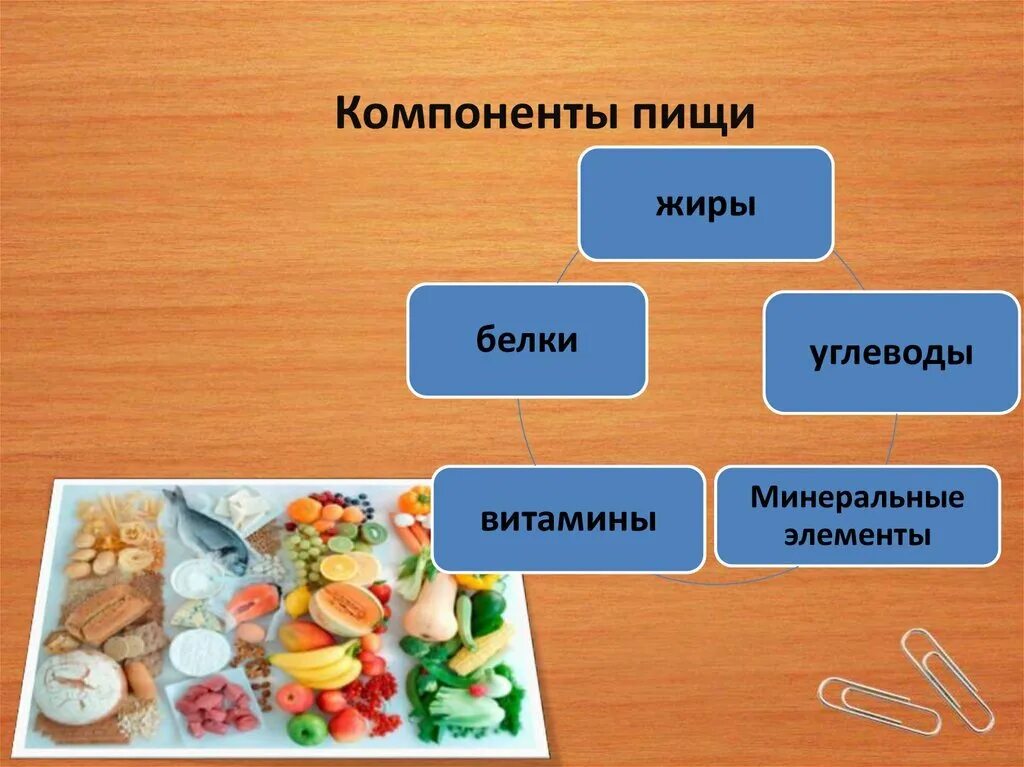 Компоненты пищи

жиры

белки

углеводы

витамины

Минеральные элементы